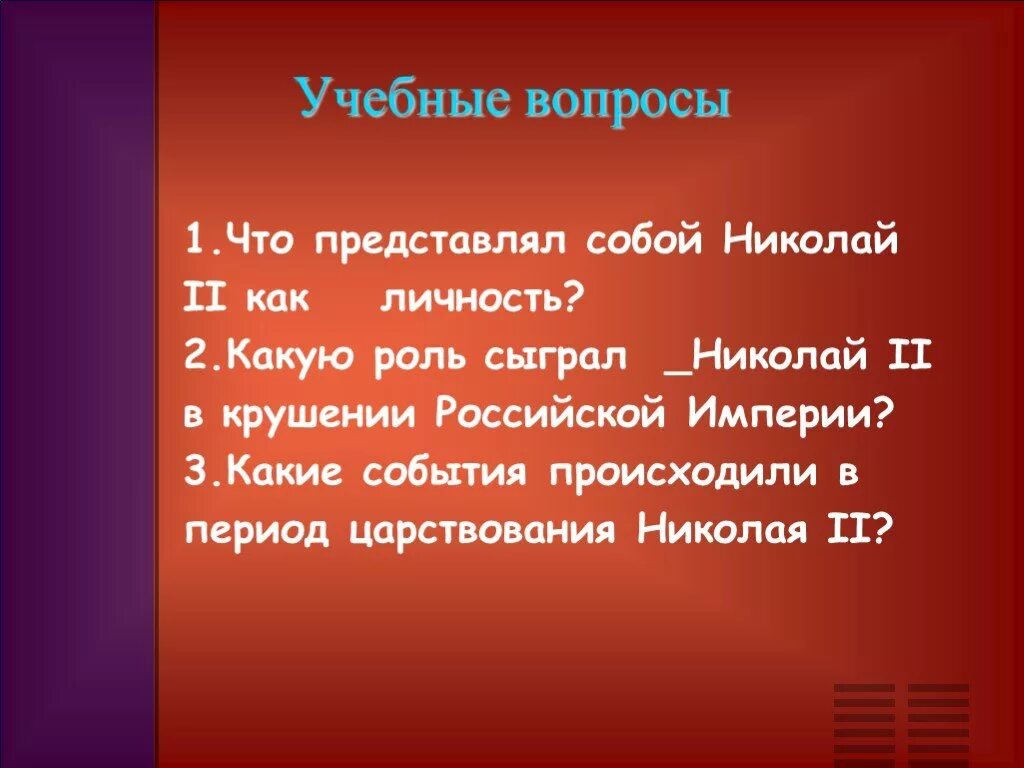 Учебные вопросы

1.Что представлял собой Николай II как личность?
2.Какую роль сыграл _Николай II в крушении Российской Империи?
3.Какие события происходили в период царствования Николая II?